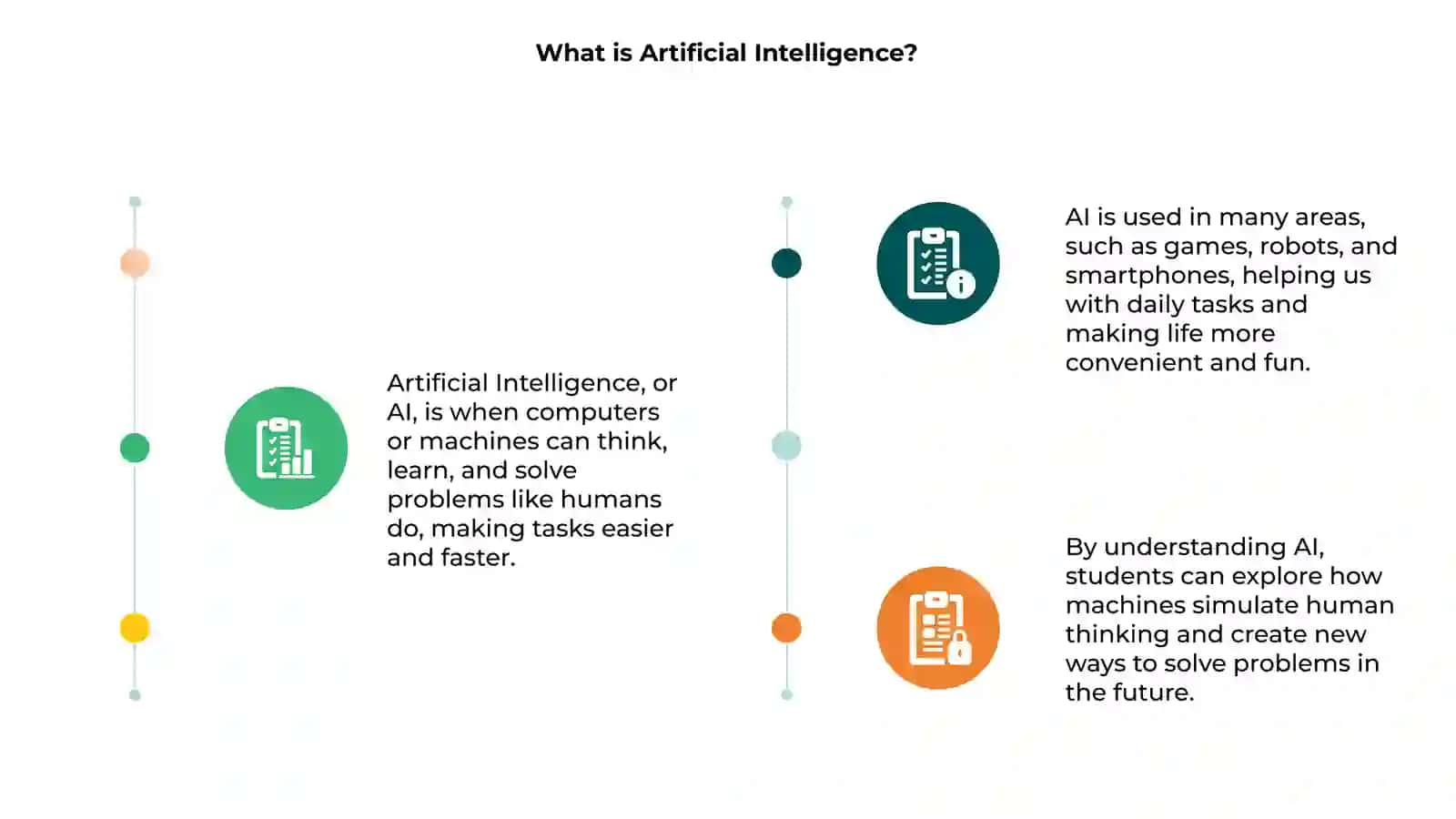 What is Artificial Intelligence?

Artificial Intelligence, or AI, is when computers or machines can think, learn, and solve problems like humans do, making tasks easier and faster.

AI is used in many areas, such as games, robots, and smartphones, helping us with daily tasks and making life more convenient and fun.

By understanding AI, students can explore how machines simulate human thinking and create new ways to solve problems in the future.